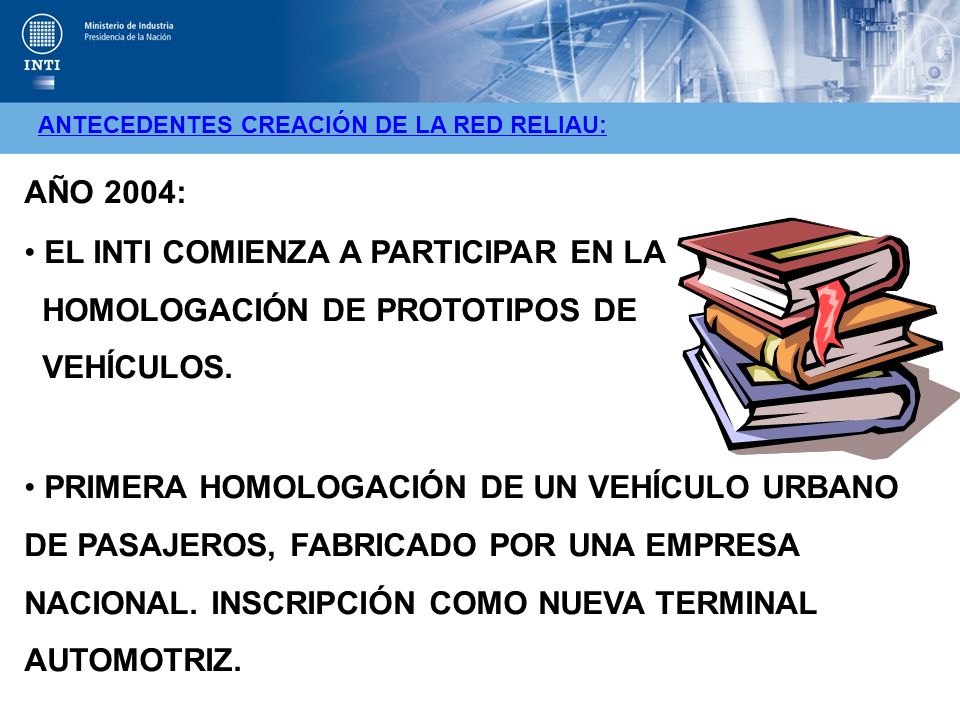 INTI
Ministerio de Industria
Presidencia de la Nación

ANTECEDENTES CREACIÓN DE LA RED RELIAU:

AÑO 2004:

• EL INTI COMIENZA A PARTICIPAR EN LA HOMOLOGACIÓN DE PROTOTIPOS DE VEHÍCULOS.

• PRIMERA HOMOLOGACIÓN DE UN VEHÍCULO URBANO DE PASAJEROS, FABRICADO POR UNA EMPRESA NACIONAL. INSCRIPCIÓN COMO NUEVA TERMINAL AUTOMOTRIZ.